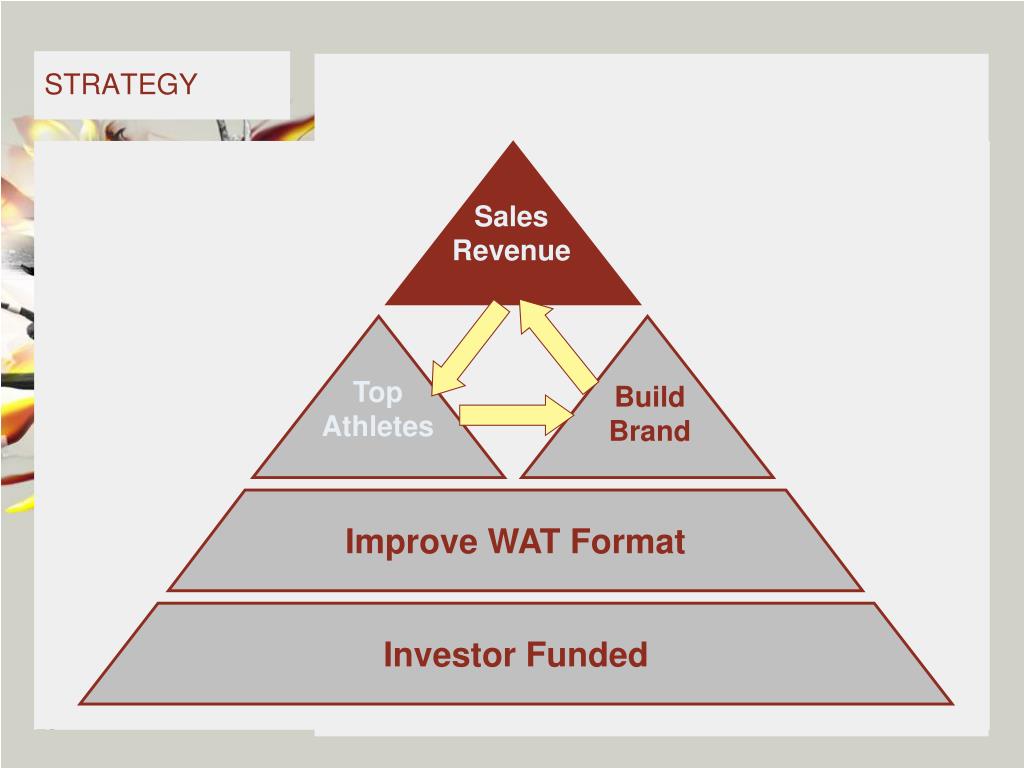 STRATEGY

Sales Revenue

Top Athletes

Build Brand

Improve WAT Format

Investor Funded